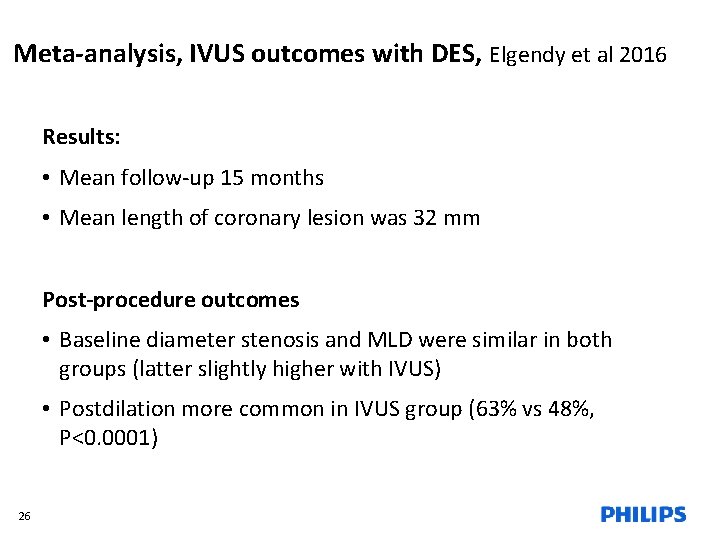 Meta-analysis, IVUS outcomes with DES, Elgendy et al 2016

Results:

• Mean follow-up 15 months

• Mean length of coronary lesion was 32 mm

Post-procedure outcomes

• Baseline diameter stenosis and MLD were similar in both groups (latter slightly higher with IVUS)

• Postdilation more common in IVUS group (63% vs 48%, P<0.0001)

26

PHILIPS